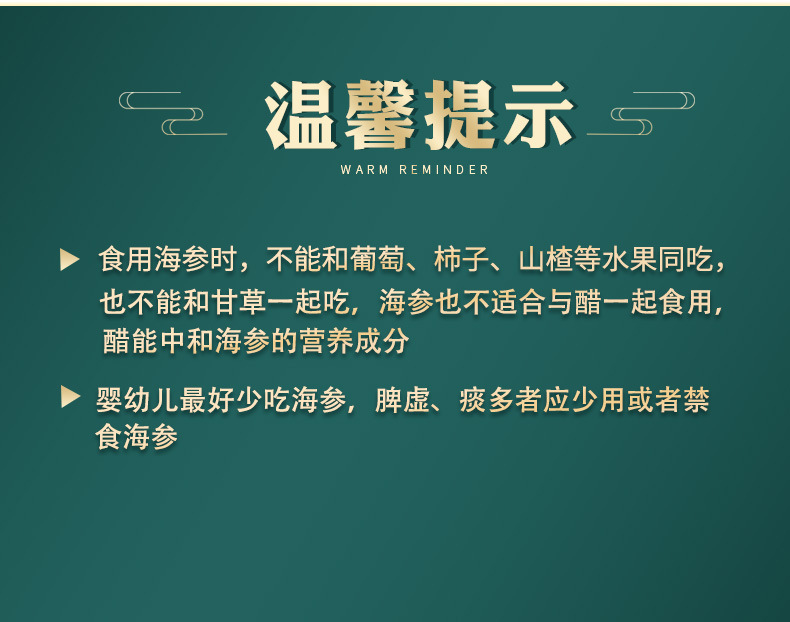 温馨提示

WARM REMINDER

▶ 食用海参时，不能和葡萄、柿子、山楂等水果同吃，也不能和甘草一起吃，海参也不适合与醋一起食用，醋能中和海参的营养成分

▶ 婴幼儿最好少吃海参，脾虚、痰多者应少用或者禁食海参